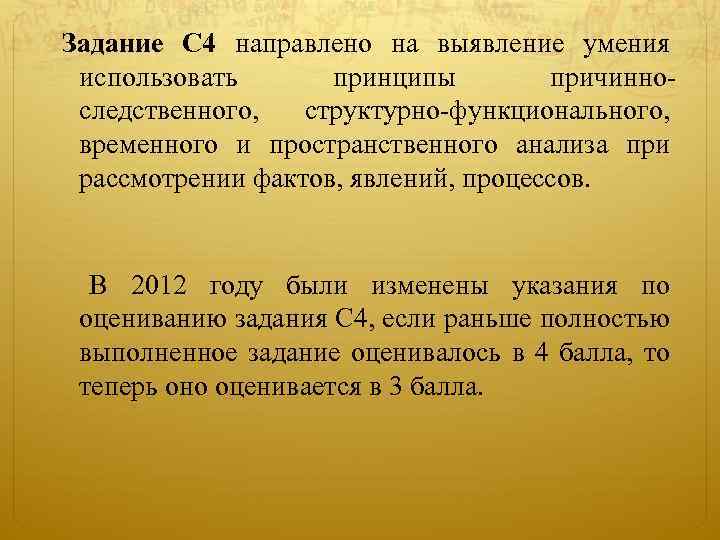 Задание С4 направлено на выявление умения использовать принципы причинно-следственного, структурно-функционального, временного и пространственного анализа при рассмотрении фактов, явлений, процессов.

В 2012 году были изменены указания по оцениванию задания С4, если раньше полностью выполненное задание оценивалось в 4 балла, то теперь оно оценивается в 3 балла.